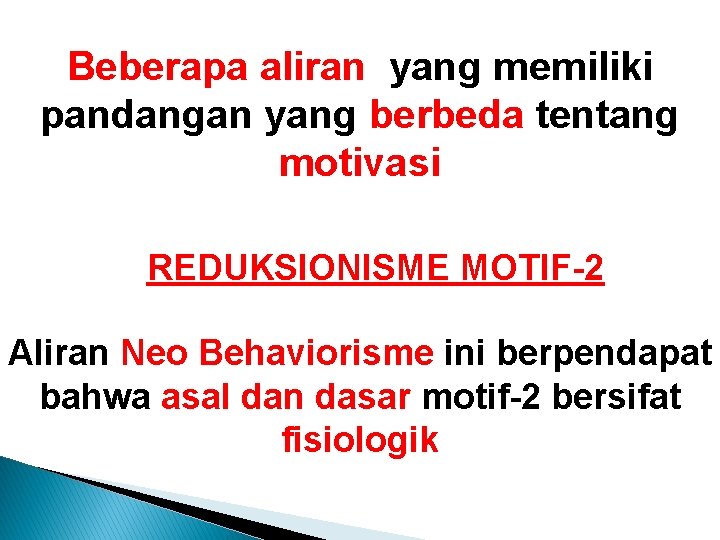 Beberapa aliran  yang memiliki pandangan yang berbeda tentang motivasi

REDUKSIONISME MOTIF-2

Aliran Neo Behaviorisme ini berpendapat bahwa asal dan dasar motif-2 bersifat fisiologik